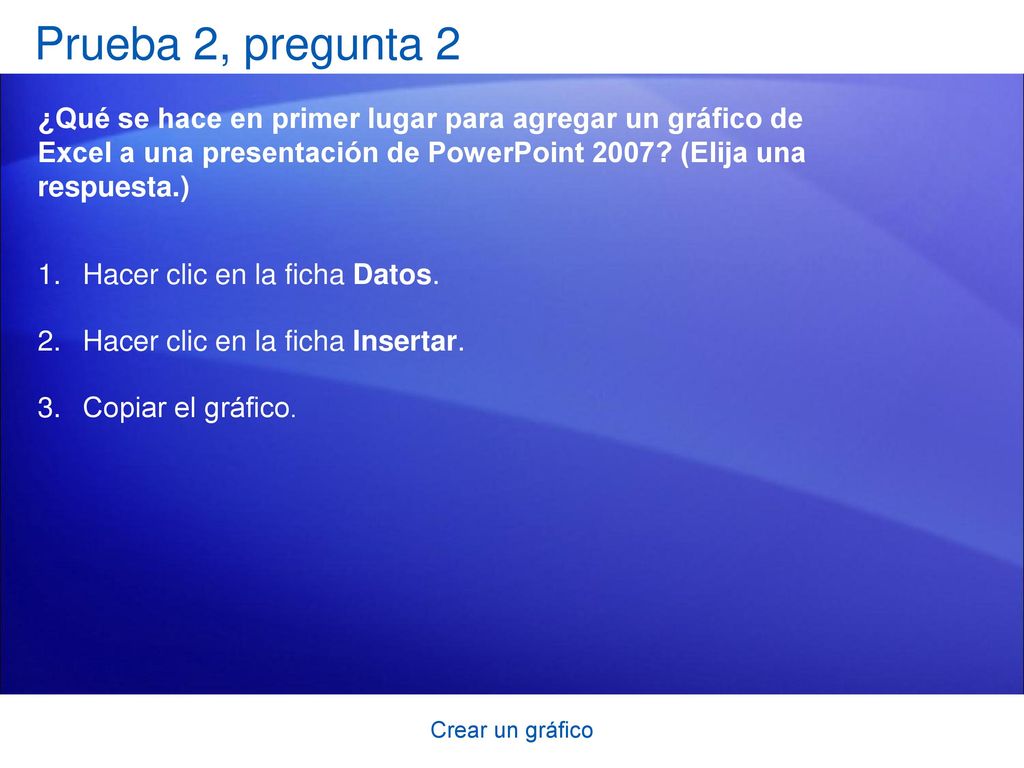 Prueba 2, pregunta 2

¿Qué se hace en primer lugar para agregar un gráfico de Excel a una presentación de PowerPoint 2007? (Elija una respuesta.)

1. Hacer clic en la ficha Datos.

2. Hacer clic en la ficha Insertar.

3. Copiar el gráfico.

Crear un gráfico